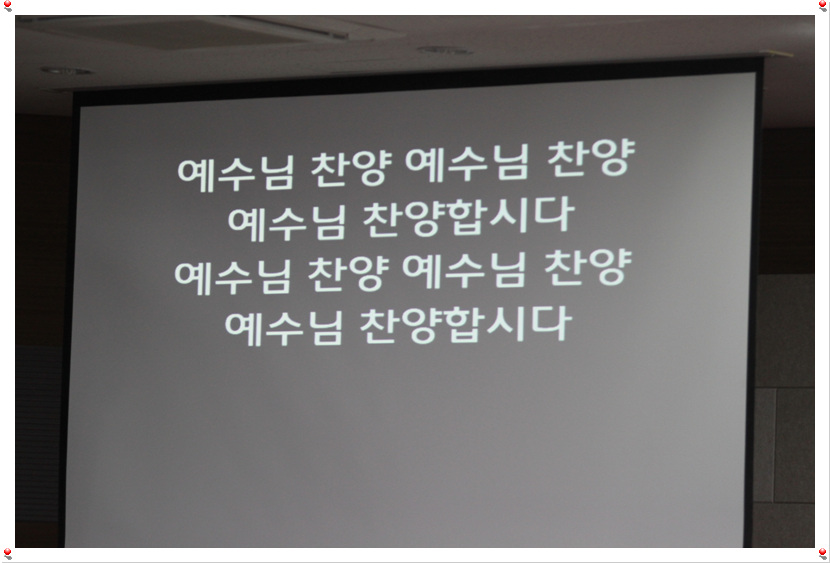 예수님 찬양 예수님 찬양
예수님 찬양합시다
예수님 찬양 예수님 찬양
예수님 찬양합시다